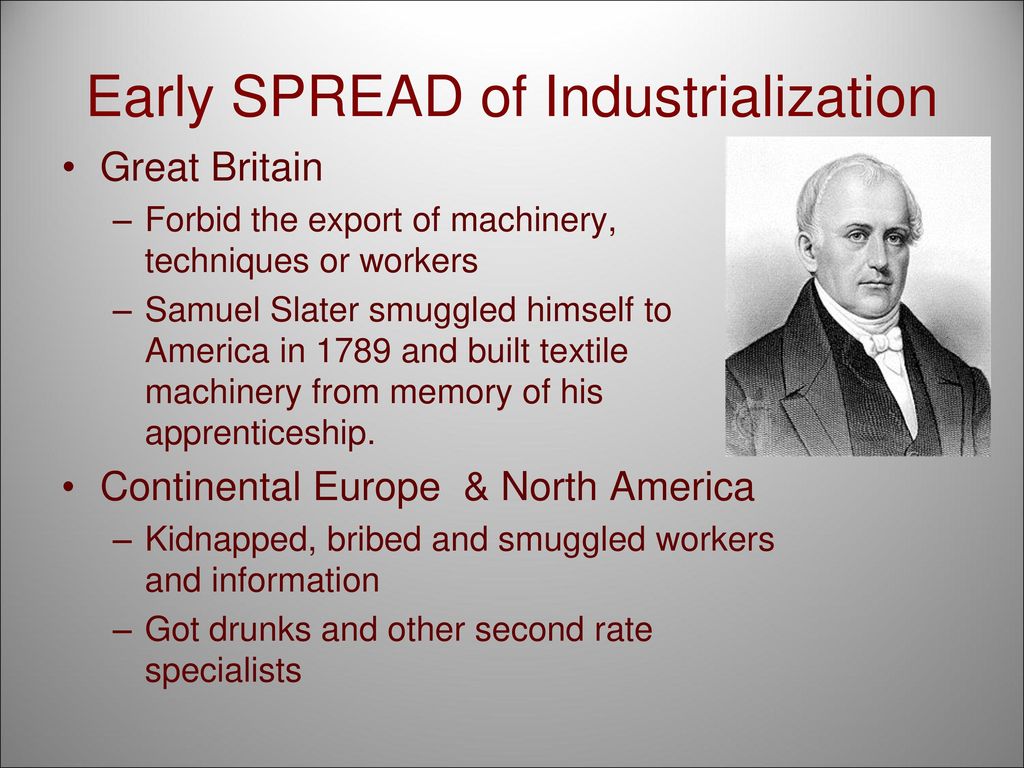 Early SPREAD of Industrialization

• Great Britain
  – Forbid the export of machinery, techniques or workers
  – Samuel Slater smuggled himself to America in 1789 and built textile machinery from memory of his apprenticeship.
• Continental Europe & North America
  – Kidnapped, bribed and smuggled workers and information
  – Got drunks and other second rate specialists